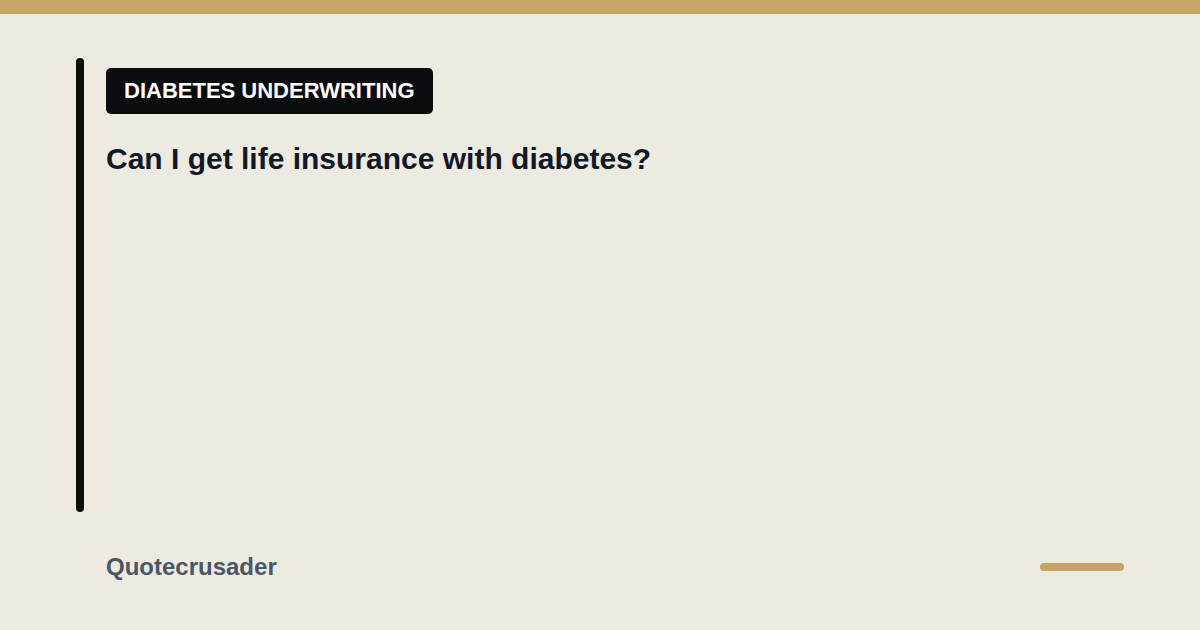 DIABETES UNDERWRITING

Can I get life insurance with diabetes?

Quotecrusader